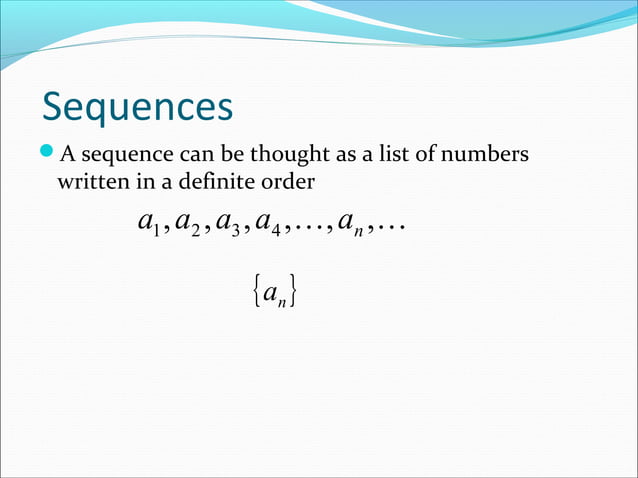 Sequences

A sequence can be thought as a list of numbers written in a definite order

$a_1, a_2, a_3, a_4, \ldots, a_n, \ldots$

$\{a_n\}$